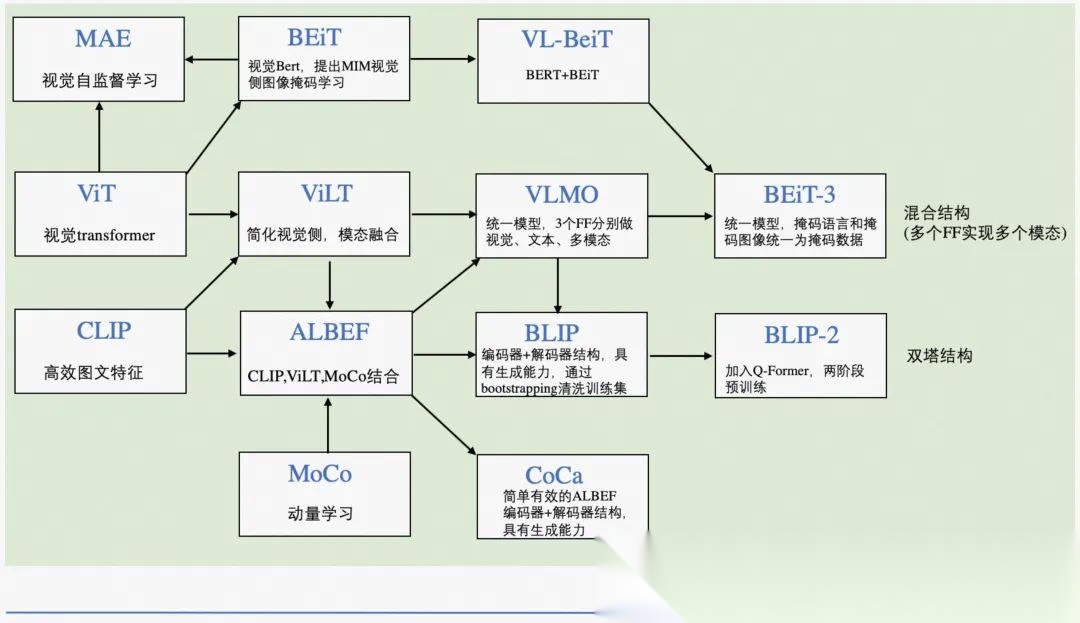 MAE
视觉自监督学习

BEiT
视觉Bert，提出MIM视觉侧图像掩码学习

VL-BeiT
BERT+BEiT

ViT
视觉transformer

ViLT
简化视觉侧，模态融合

VLMO
统一模型，3个FF分别做视觉、文本、多模态

BEiT-3
统一模型，掩码语言和掩码图像统一为掩码数据

混合结构
(多个FF实现多个模态)

CLIP
高效图文特征

ALBEF
CLIP,ViLT,MoCo结合

BLIP
编码器+解码器结构，具有生成能力，通过bootstrapping清洗训练集

BLIP-2
加入Q-Former，两阶段预训练

双塔结构

MoCo
动量学习

CoCa
简单有效的ALBEF
编码器+解码器结构，具有生成能力